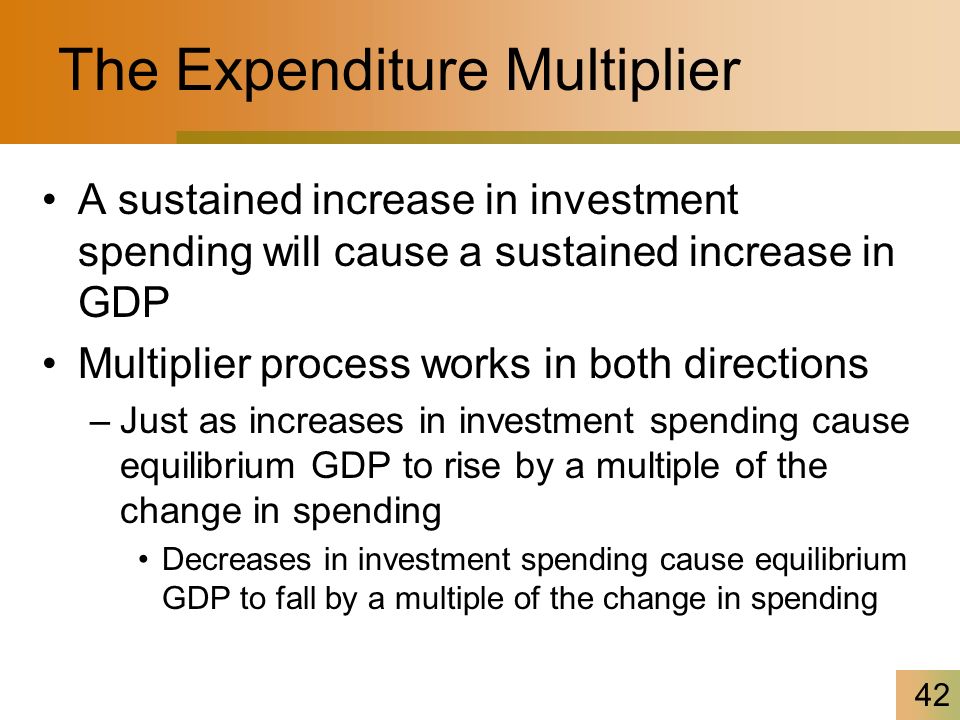 The Expenditure Multiplier

• A sustained increase in investment spending will cause a sustained increase in GDP

• Multiplier process works in both directions

– Just as increases in investment spending cause equilibrium GDP to rise by a multiple of the change in spending

• Decreases in investment spending cause equilibrium GDP to fall by a multiple of the change in spending

42